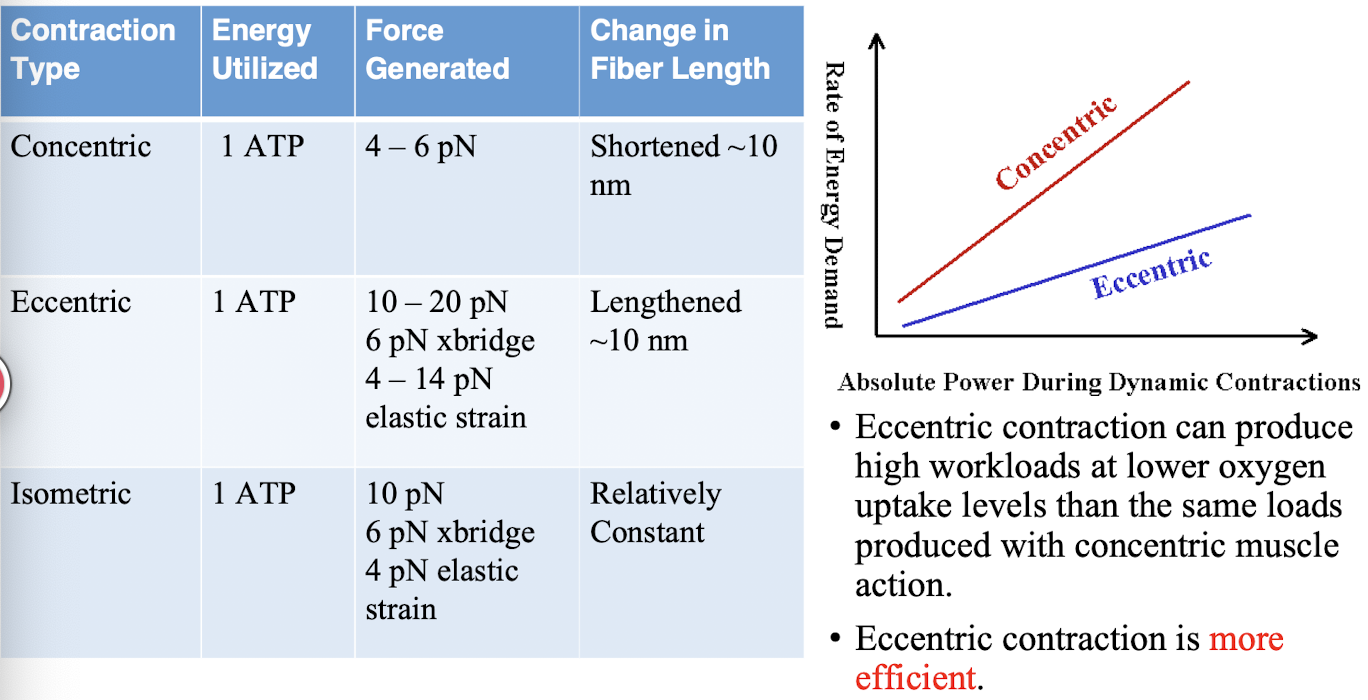 | Contraction Type | Energy Utilized | Force Generated | Change in Fiber Length |
|---|---|---|---|
| Concentric | 1 ATP | 4 – 6 pN | Shortened ~10 nm |
| Eccentric | 1 ATP | 10 – 20 pN 6 pN xbridge 4 – 14 pN elastic strain | Lengthened ~10 nm |
| Isometric | 1 ATP | 10 pN 6 pN xbridge 4 pN elastic strain | Relatively Constant |

Rate of Energy Demand

Concentric

Eccentric

Absolute Power During Dynamic Contractions

• Eccentric contraction can produce high workloads at lower oxygen uptake levels than the same loads produced with concentric muscle action.

• Eccentric contraction is more efficient.